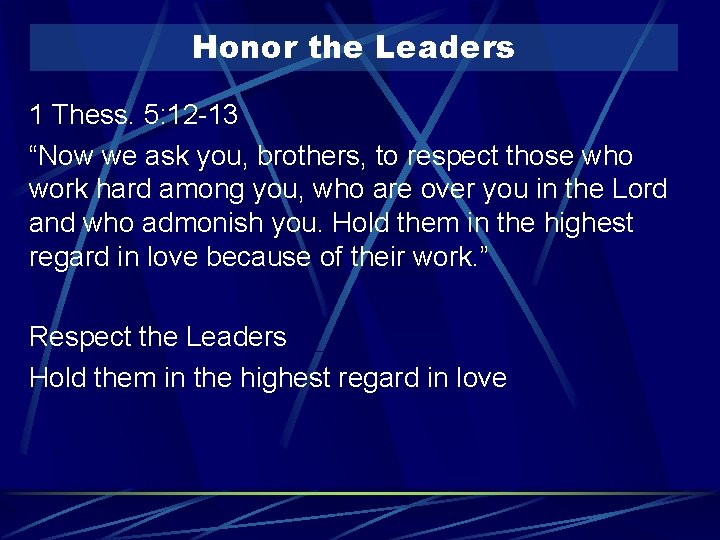 Honor the Leaders

1 Thess. 5:12-13

“Now we ask you, brothers, to respect those who work hard among you, who are over you in the Lord and who admonish you. Hold them in the highest regard in love because of their work.”

Respect the Leaders

Hold them in the highest regard in love